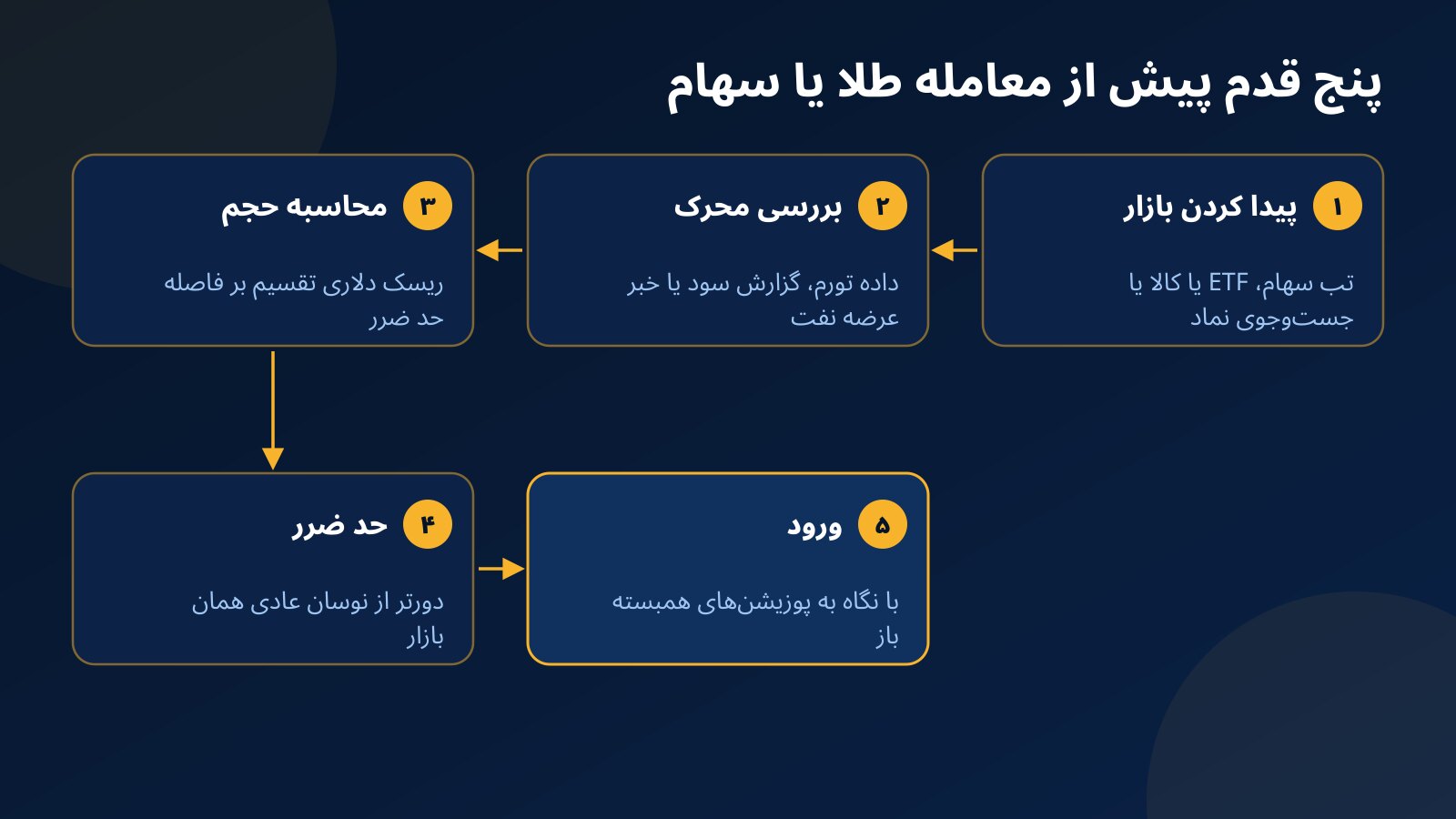 پنج قدم پیش از معامله طلا یا سهام

۱ پیدا کردن بازار

تب سهام، ETF یا کالا یا جست‌وجوی نماد

۲ بررسی محرک

داده تورم، گزارش سود یا خبر عرضه نفت

۳ محاسبه حجم

ریسک دلاری تقسیم بر فاصله حد ضرر

۴ حد ضرر

دورتر از نوسان عادی همان بازار

۵ ورود

با نگاه به پوزیشن‌های همبسته باز